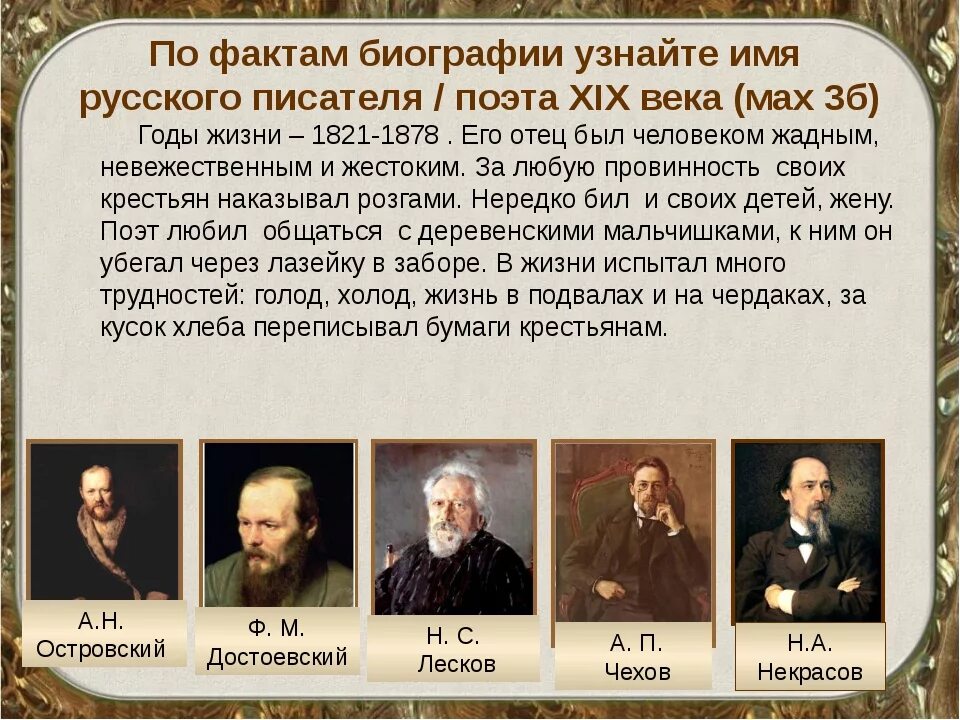 По фактам биографии узнайте имя русского писателя / поэта XIX века (мах 3б)

Годы жизни – 1821-1878 . Его отец был человеком жадным, невежественным и жестоким. За любую провинность своих крестьян наказывал розгами. Нередко бил и своих детей, жену. Поэт любил общаться с деревенскими мальчишками, к ним он убегал через лазейку в заборе. В жизни испытал много трудностей: голод, холод, жизнь в подвалах и на чердаках, за кусок хлеба переписывал бумаги крестьянам.

А.Н. Островский

Ф. М. Достоевский

Н. С. Лесков

А. П. Чехов

Н.А. Некрасов